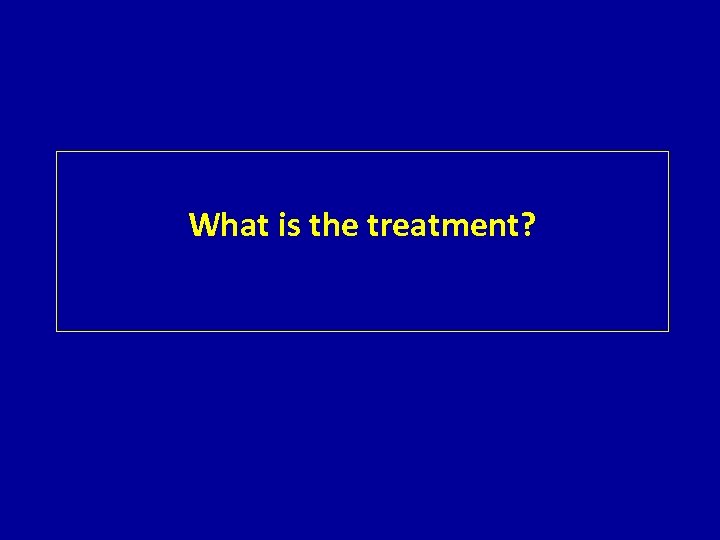 What is the treatment?